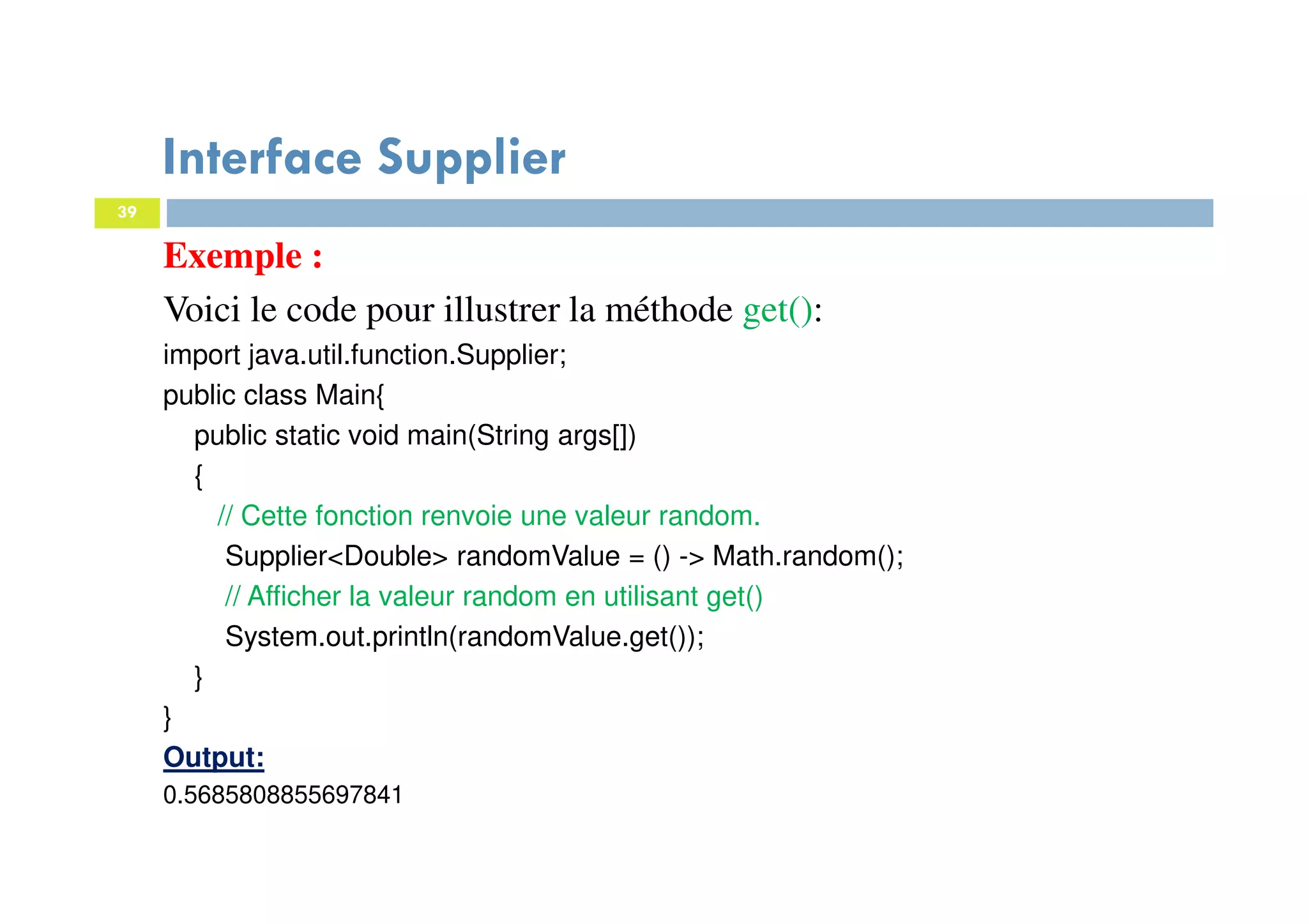 Interface Supplier

39

Exemple :

Voici le code pour illustrer la méthode get():

import java.util.function.Supplier;
public class Main{
    public static void main(String args[])
    {
      // Cette fonction renvoie une valeur random.
        Supplier<Double> randomValue = () -> Math.random();
        // Afficher la valeur random en utilisant get()
        System.out.println(randomValue.get());
    }
}

Output:

0.5685808855697841